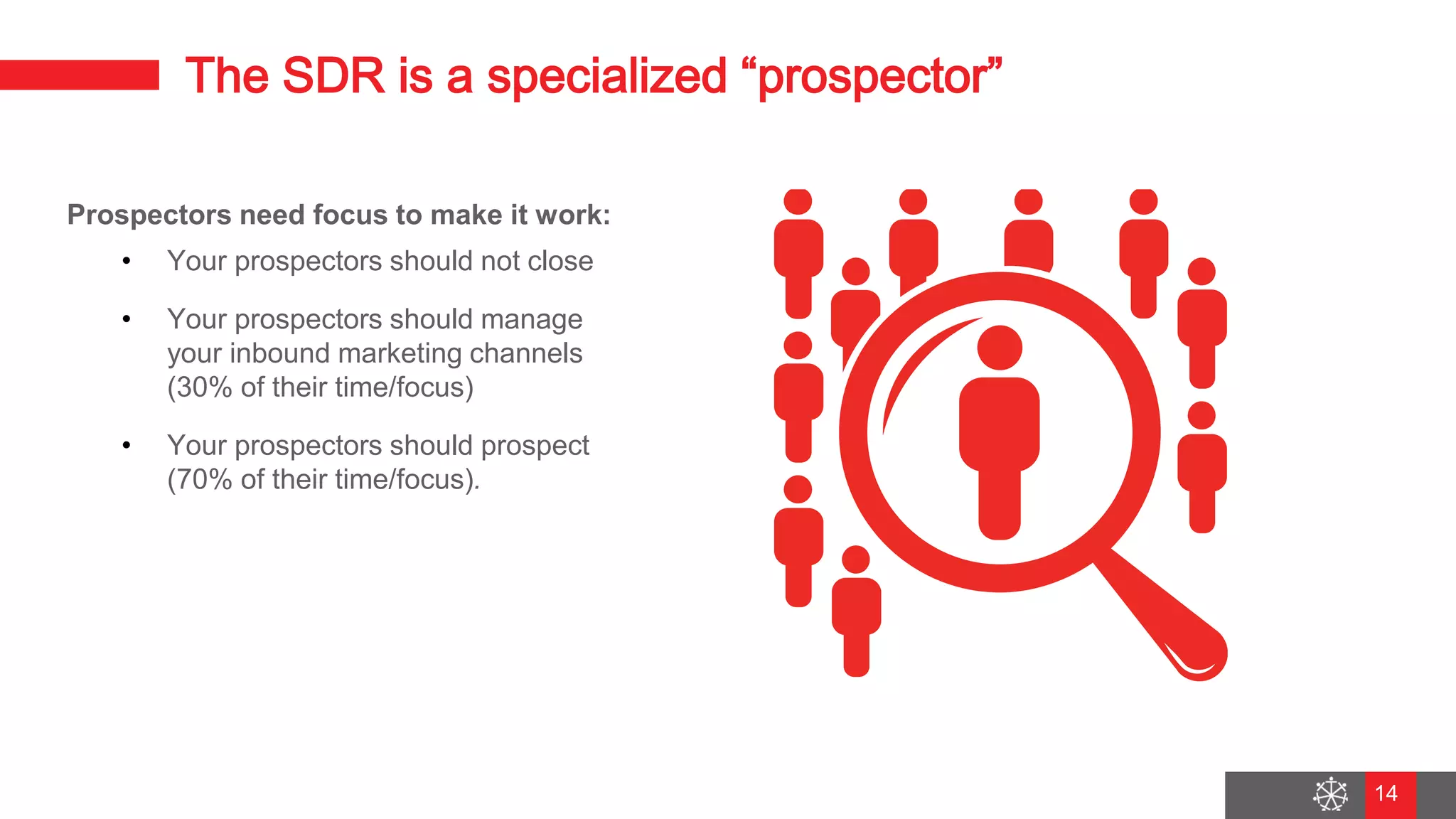 The SDR is a specialized “prospector”

Prospectors need focus to make it work:

• Your prospectors should not close

• Your prospectors should manage your inbound marketing channels (30% of their time/focus)

• Your prospectors should prospect (70% of their time/focus).

14